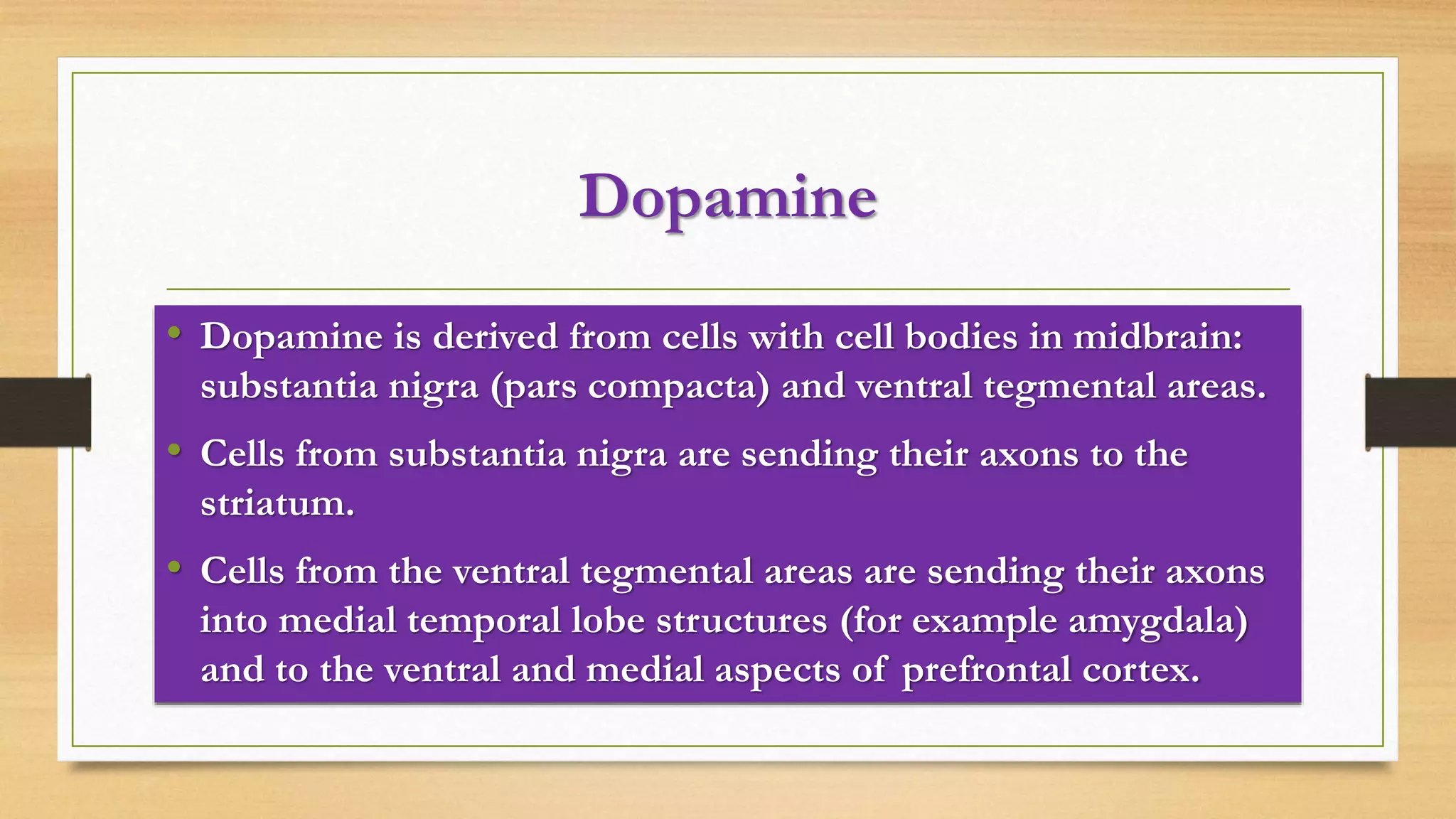 Dopamine

• Dopamine is derived from cells with cell bodies in midbrain: substantia nigra (pars compacta) and ventral tegmental areas.

• Cells from substantia nigra are sending their axons to the striatum.

• Cells from the ventral tegmental areas are sending their axons into medial temporal lobe structures (for example amygdala) and to the ventral and medial aspects of prefrontal cortex.